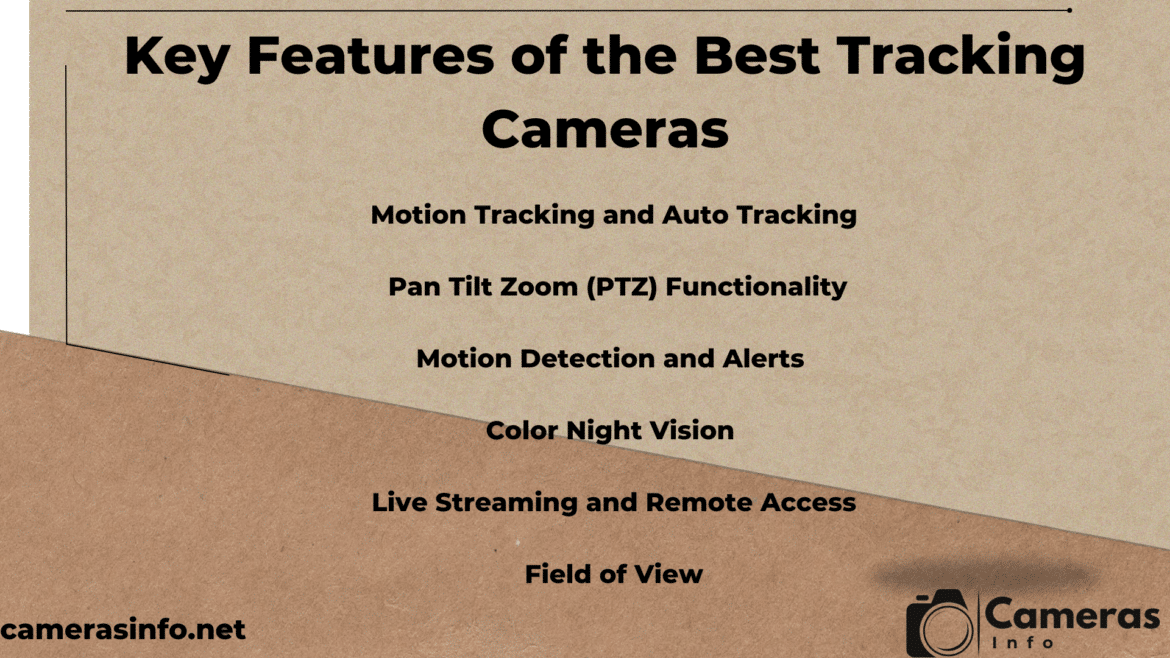 Key Features of the Best Tracking Cameras

Motion Tracking and Auto Tracking

Pan Tilt Zoom (PTZ) Functionality

Motion Detection and Alerts

Color Night Vision

Live Streaming and Remote Access

Field of View

camerasinfo.net

Cameras
Info